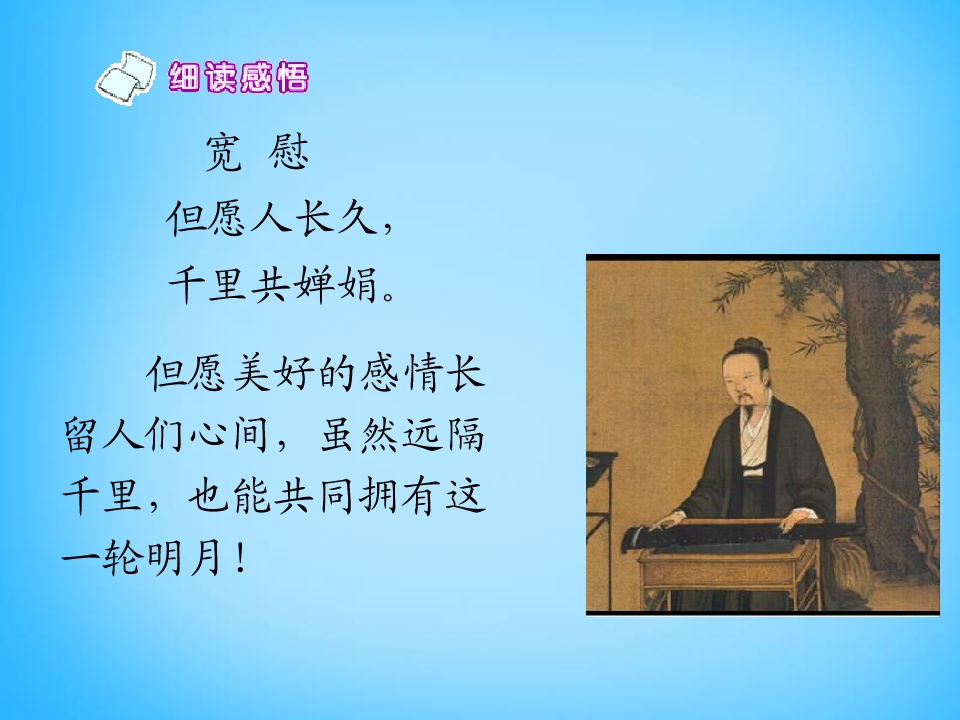 细读感悟

宽 慰

但愿人长久，

千里共婵娟。

但愿美好的感情长留人们心间，虽然远隔千里，也能共同拥有这一轮明月！